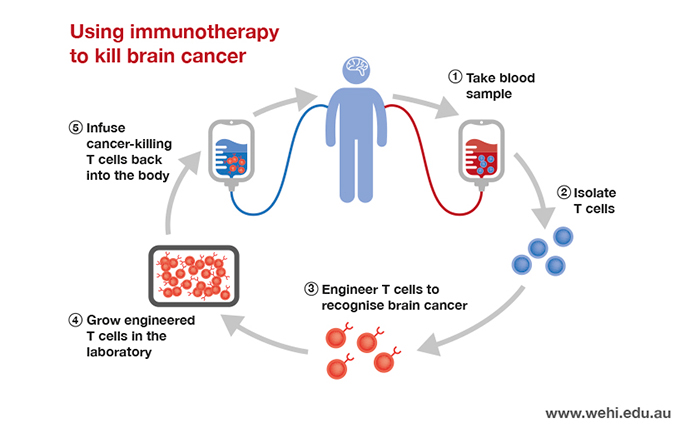 Using immunotherapy to kill brain cancer

① Take blood sample

② Isolate T cells

③ Engineer T cells to recognise brain cancer

④ Grow engineered T cells in the laboratory

⑤ Infuse cancer-killing T cells back into the body

www.wehi.edu.au